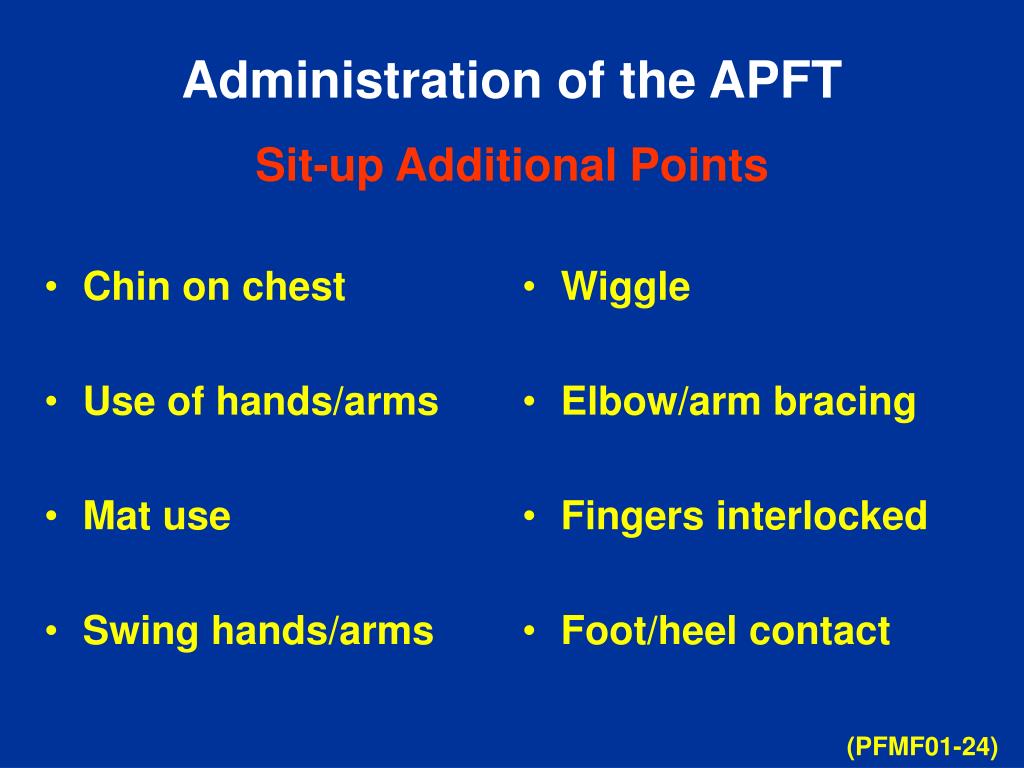 Administration of the APFT

Sit-up Additional Points

• Chin on chest

• Use of hands/arms

• Mat use

• Swing hands/arms

• Wiggle

• Elbow/arm bracing

• Fingers interlocked

• Foot/heel contact

(PFMF01-24)